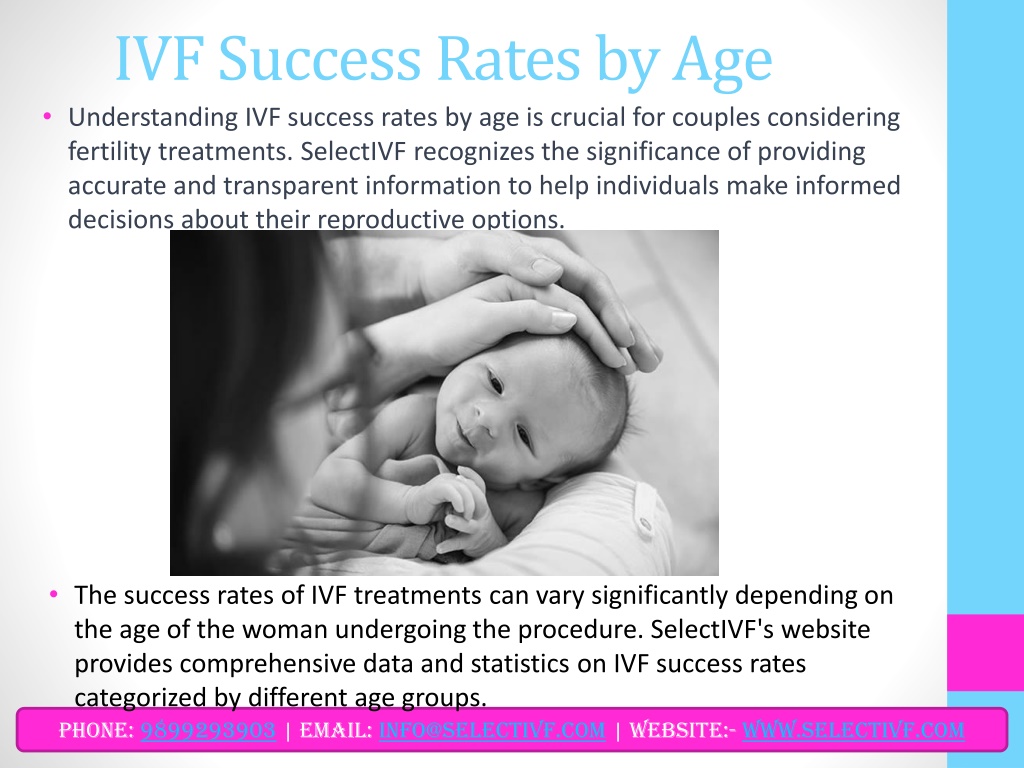 IVF Success Rates by Age

• Understanding IVF success rates by age is crucial for couples considering fertility treatments. SelectIVF recognizes the significance of providing accurate and transparent information to help individuals make informed decisions about their reproductive options.

• The success rates of IVF treatments can vary significantly depending on the age of the woman undergoing the procedure. SelectIVF's website provides comprehensive data and statistics on IVF success rates categorized by different age groups.

PHONE: 9899293903 | EMAIL: INFO@SELECTIVF.COM | WEBSITE:- WWW.SELECTIVF.COM